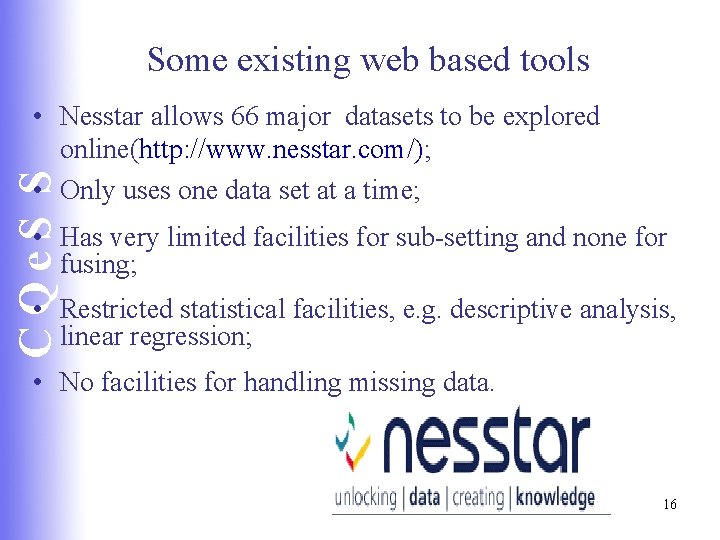 CQeS

Some existing web based tools

• Nesstar allows 66 major datasets to be explored online(http://www.nesstar.com/);

• Only uses one data set at a time;

• Has very limited facilities for sub-setting and none for fusing;

• Restricted statistical facilities, e.g. descriptive analysis, linear regression;

• No facilities for handling missing data.

nesstar
unlocking | data | creating | knowledge

16